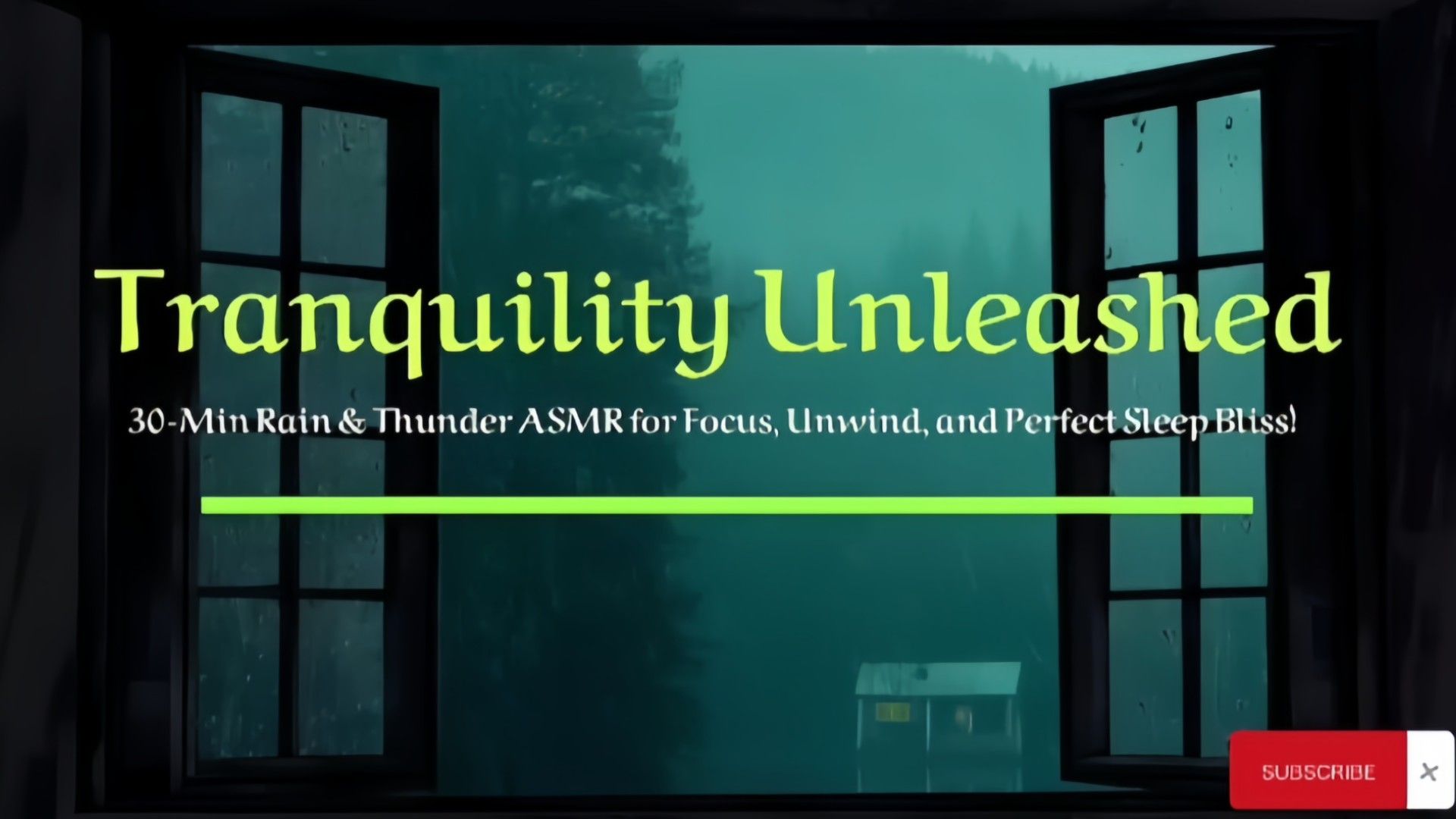 Tranquility Unleashed

30-Min Rain & Thunder ASMR for Focus, Unwind, and Perfect Sleep Bliss!

SUBSCRIBE